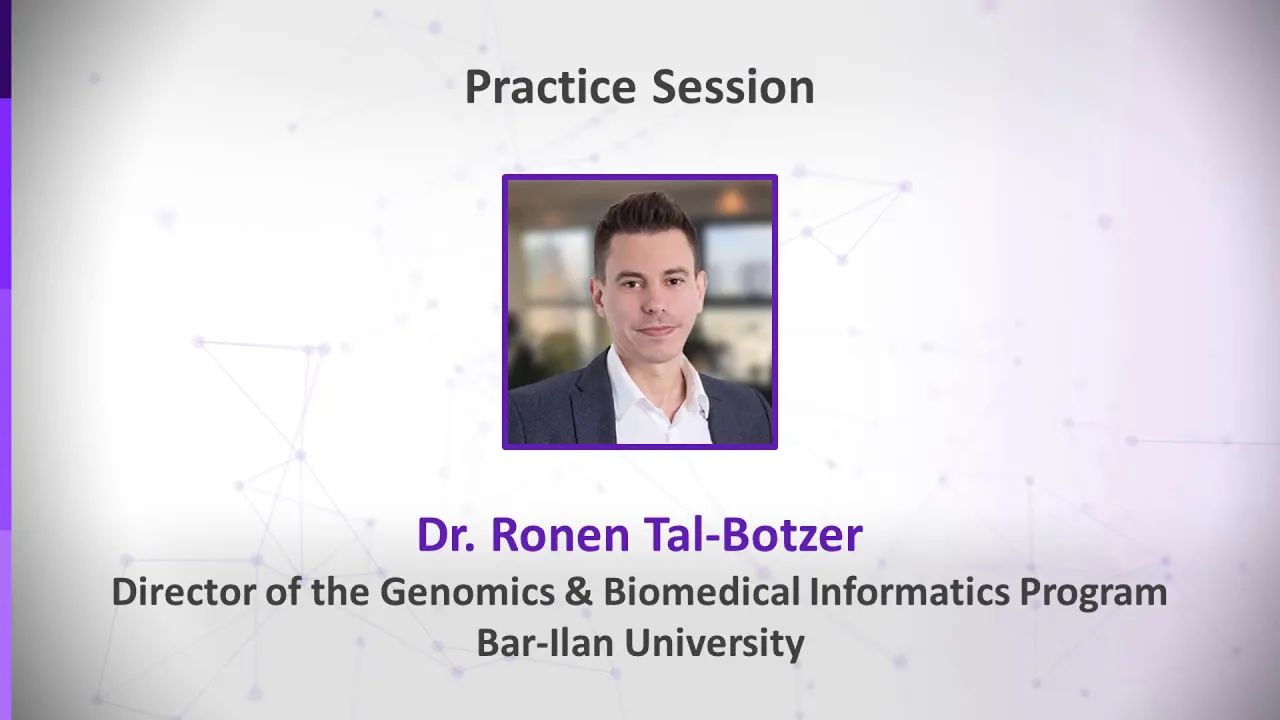 Practice Session

Dr. Ronen Tal-Botzer
Director of the Genomics & Biomedical Informatics Program
Bar-Ilan University